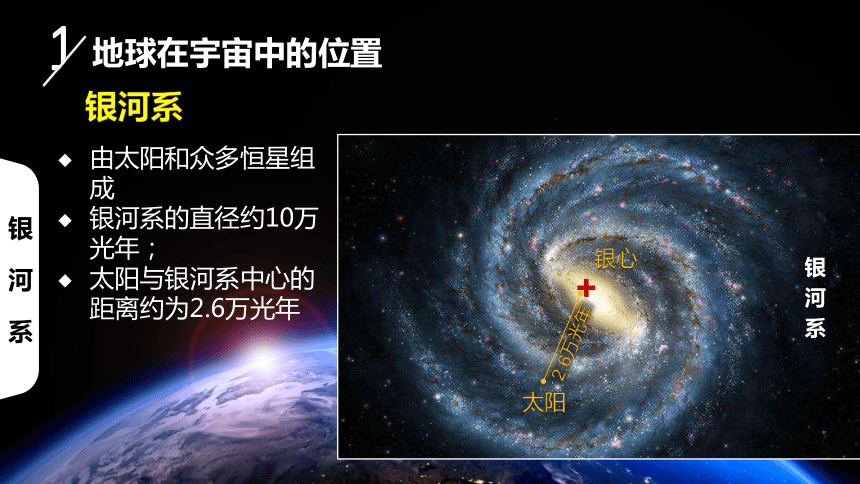 1 地球在宇宙中的位置

银河系

银河系

◆ 由太阳和众多恒星组成
◆ 银河系的直径约10万光年；
◆ 太阳与银河系中心的距离约为2.6万光年

银心

2.6万光年

太阳

银河系